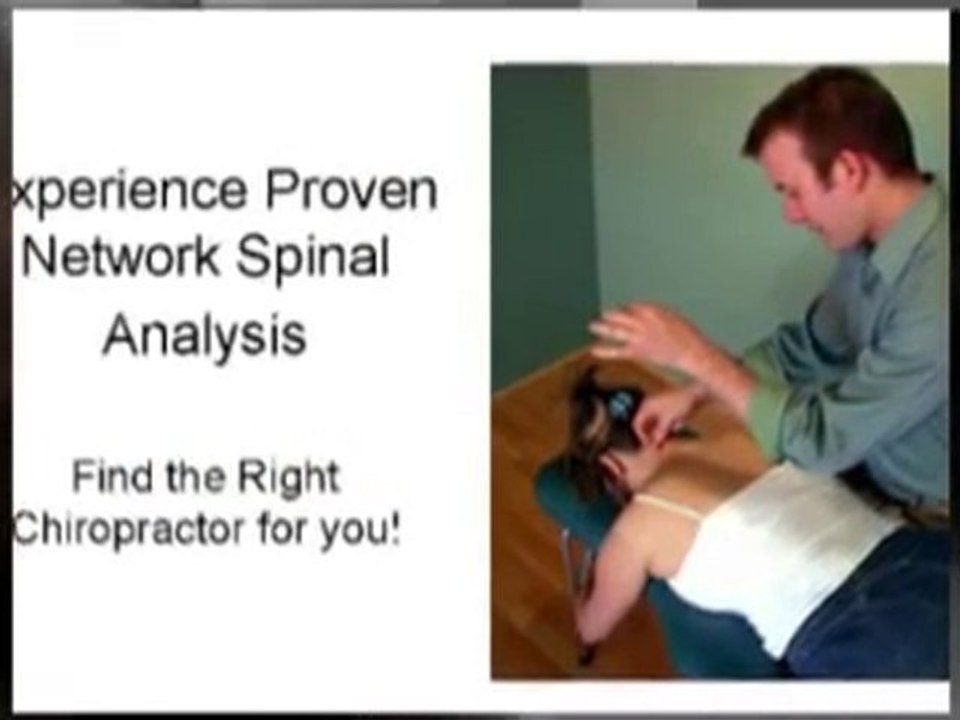 xperience Proven Network Spinal Analysis

Find the Right Chiropractor for you!